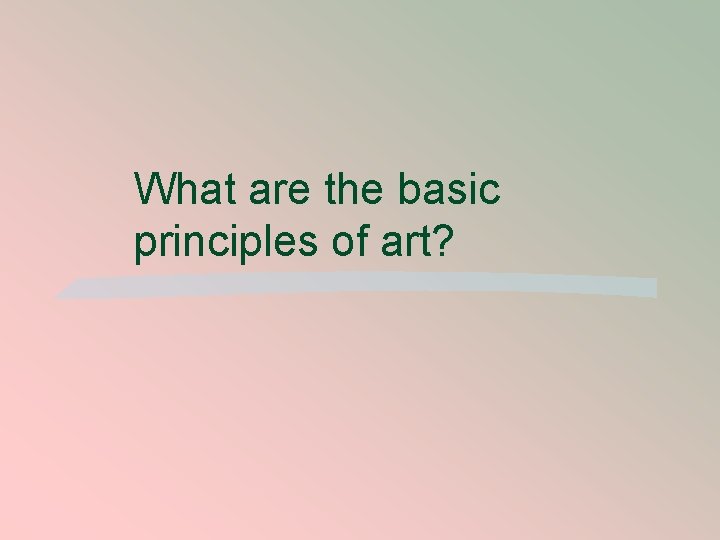 What are the basic principles of art?